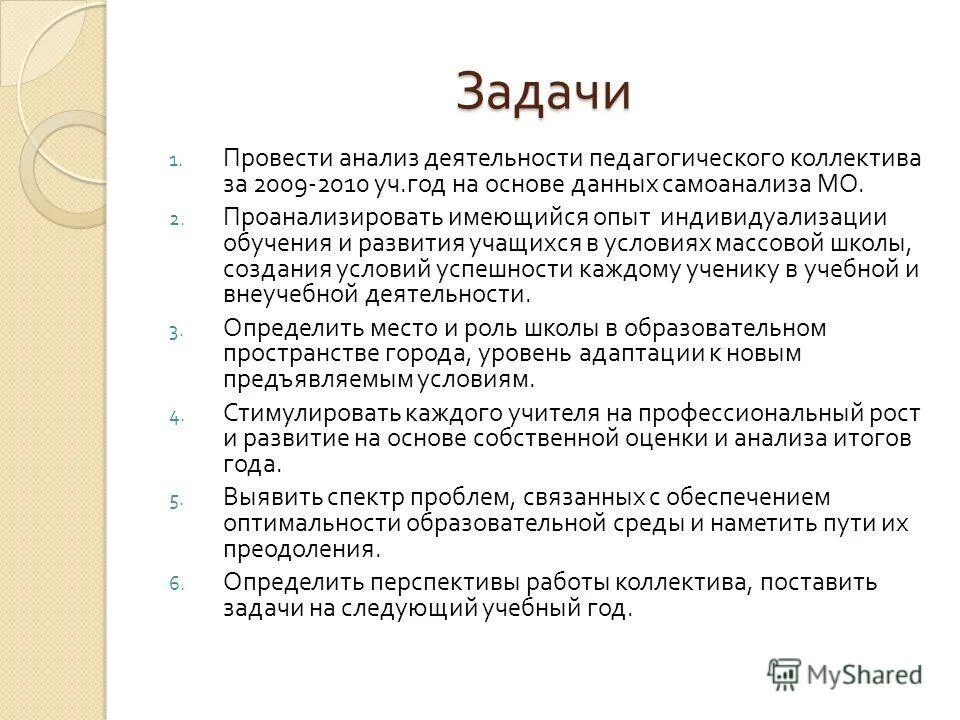 Задачи

1. Провести анализ деятельности педагогического коллектива за 2009-2010 уч.год на основе данных самоанализа МО.
2. Проанализировать имеющийся опыт индивидуализации обучения и развития учащихся в условиях массовой школы, создания условий успешности каждому ученику в учебной и внеучебной деятельности.
3. Определить место и роль школы в образовательном пространстве города, уровень адаптации к новым предъявляемым условиям.
4. Стимулировать каждого учителя на профессиональный рост и развитие на основе собственной оценки и анализа итогов года.
5. Выявить спектр проблем, связанных с обеспечением оптимальности образовательной среды и наметить пути их преодоления.
6. Определить перспективы работы коллектива, поставить задачи на следующий учебный год.

MyShared